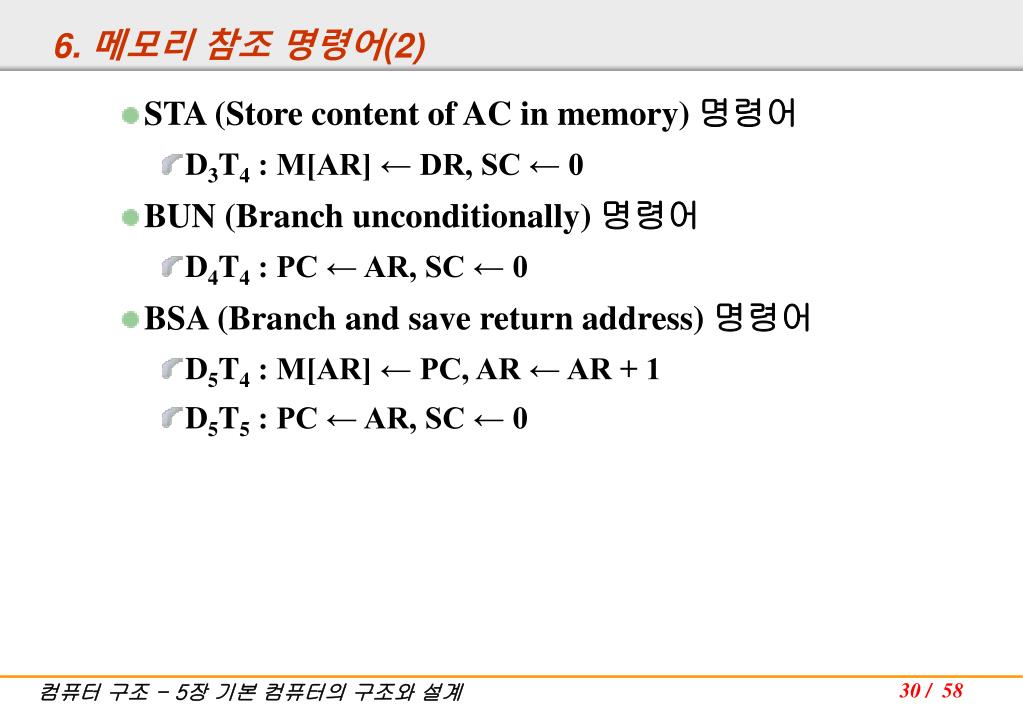 6. 메모리 참조 명령어(2)

STA (Store content of AC in memory) 명령어

$D_3T_4$ : M[AR] ← DR, SC ← 0

BUN (Branch unconditionally) 명령어

$D_4T_4$ : PC ← AR, SC ← 0

BSA (Branch and save return address) 명령어

$D_5T_4$ : M[AR] ← PC, AR ← AR + 1

$D_5T_5$ : PC ← AR, SC ← 0

컴퓨터 구조 – 5장 기본 컴퓨터의 구조와 설계

30 / 58